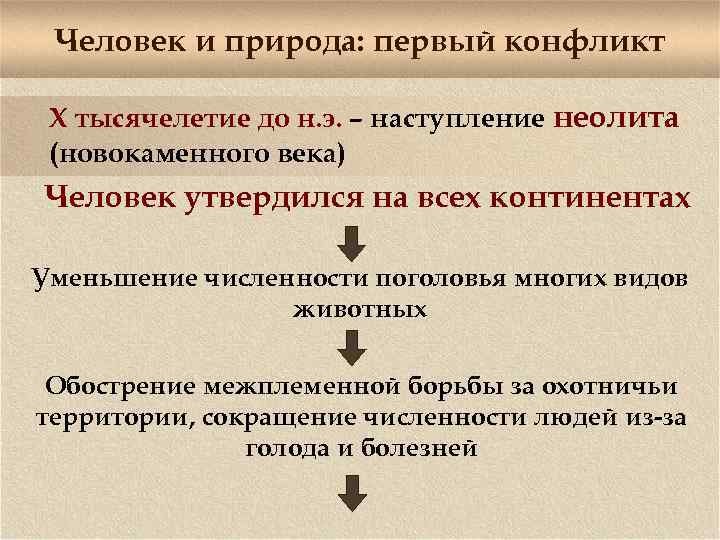 Человек и природа: первый конфликт

X тысячелетие до н.э. – наступление неолита (новокаменного века)

Человек утвердился на всех континентах

Уменьшение численности поголовья многих видов животных

Обострение межплеменной борьбы за охотничьи территории, сокращение численности людей из-за голода и болезней